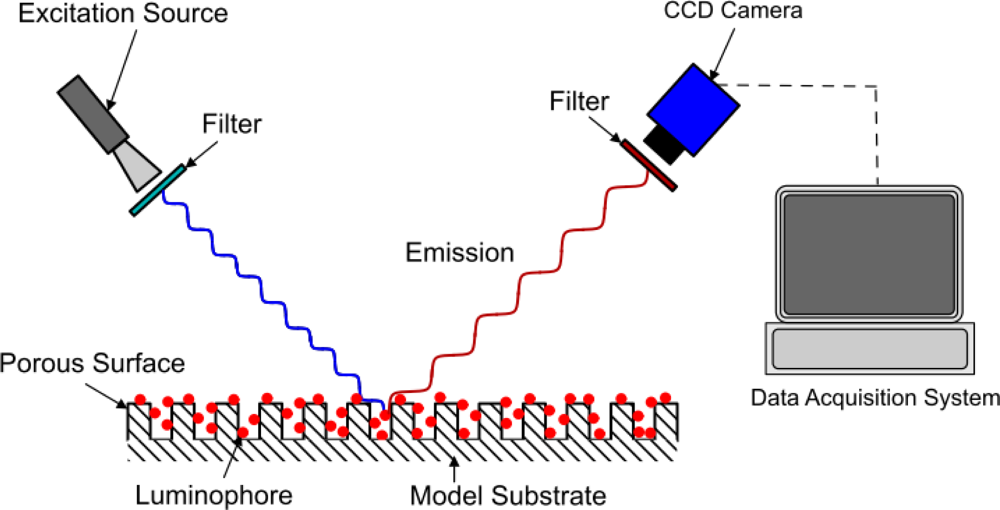 Excitation Source

CCD Camera

Filter

Filter

Emission

Porous Surface

Data Acquisition System

Luminophore

Model Substrate